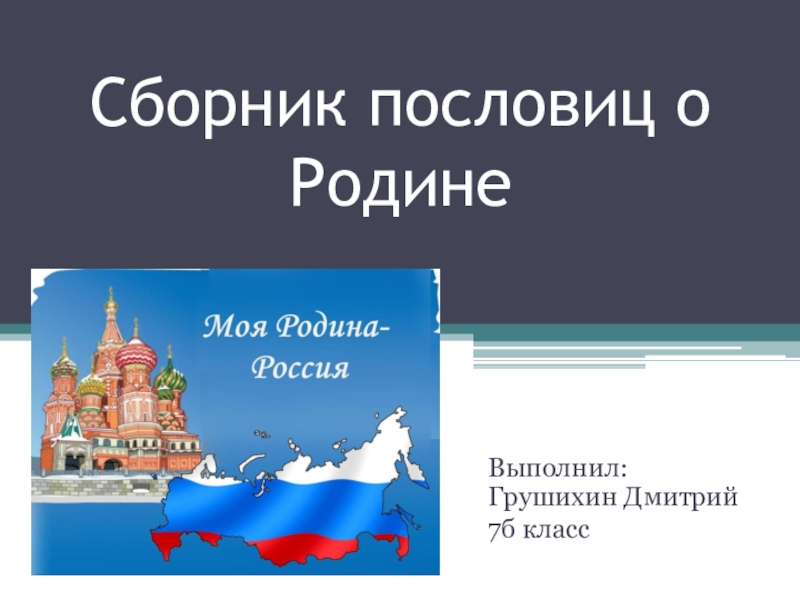 Сборник пословиц о Родине

Моя Родина- Россия

Выполнил:
Грушихин Дмитрий
7б класс